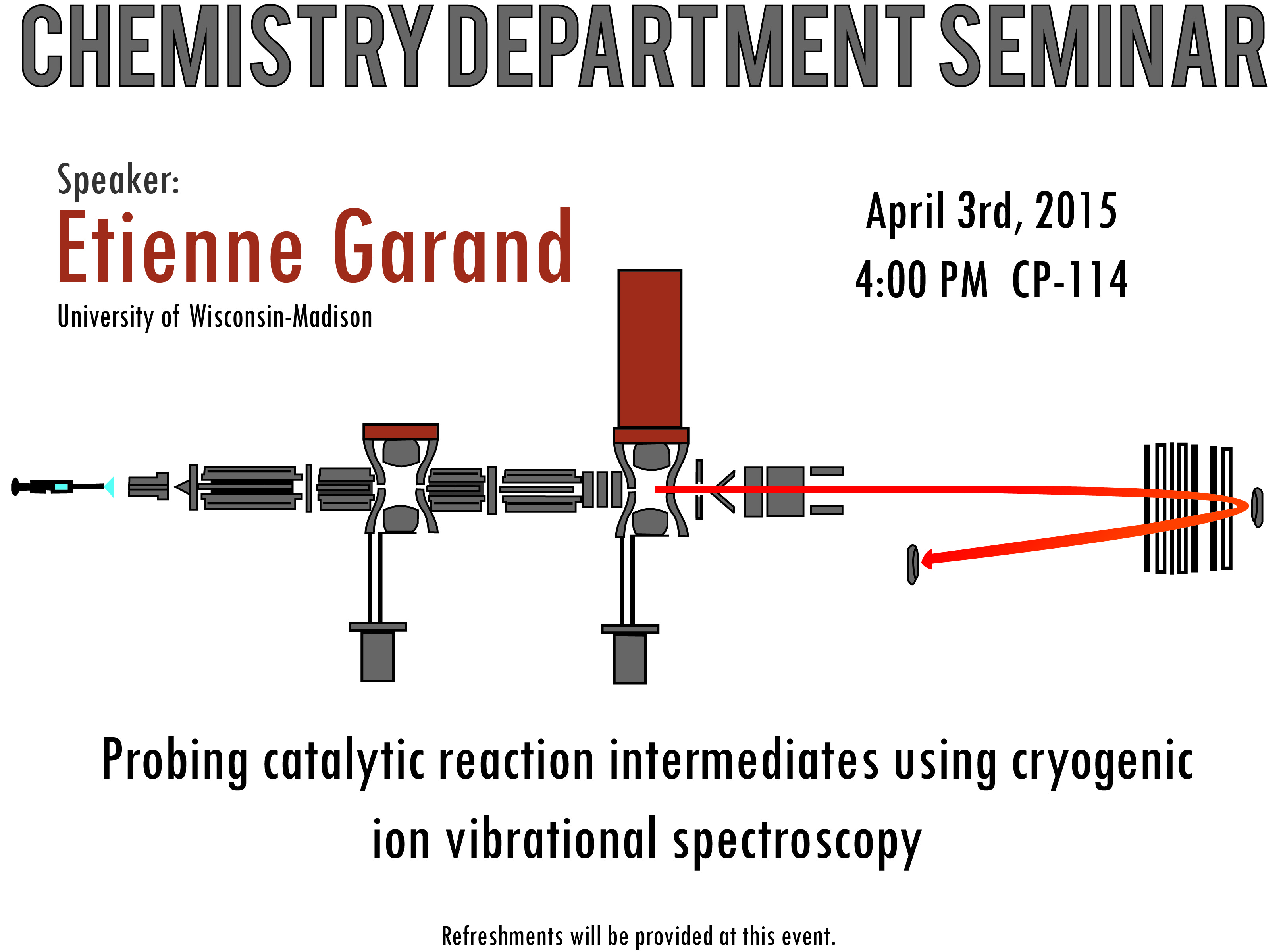 CHEMISTRY DEPARTMENT SEMINAR

Speaker:
Etienne Garand
University of Wisconsin-Madison

April 3rd, 2015
4:00 PM CP-114

Probing catalytic reaction intermediates using cryogenic ion vibrational spectroscopy

Refreshments will be provided at this event.